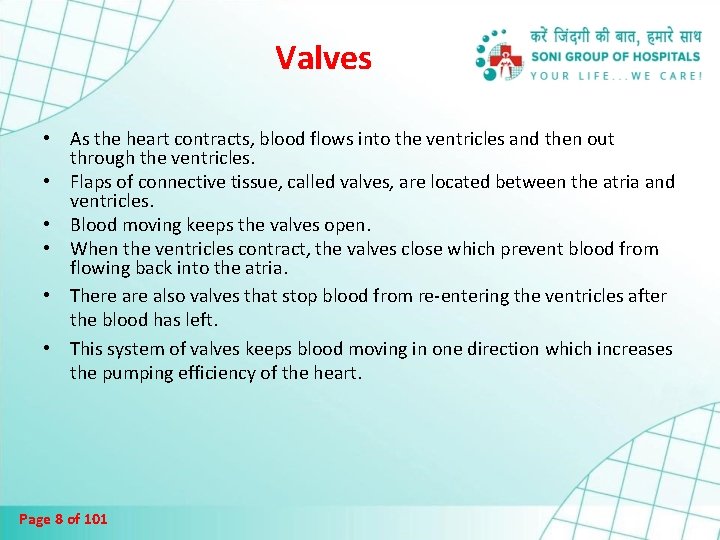 Valves

करें जिंदगी की बात, हमारे साथ
SONI GROUP OF HOSPITALS
YOUR LIFE...WE CARE!

• As the heart contracts, blood flows into the ventricles and then out through the ventricles.
• Flaps of connective tissue, called valves, are located between the atria and ventricles.
• Blood moving keeps the valves open.
• When the ventricles contract, the valves close which prevent blood from flowing back into the atria.
• There are also valves that stop blood from re-entering the ventricles after the blood has left.
• This system of valves keeps blood moving in one direction which increases the pumping efficiency of the heart.

Page 8 of 101